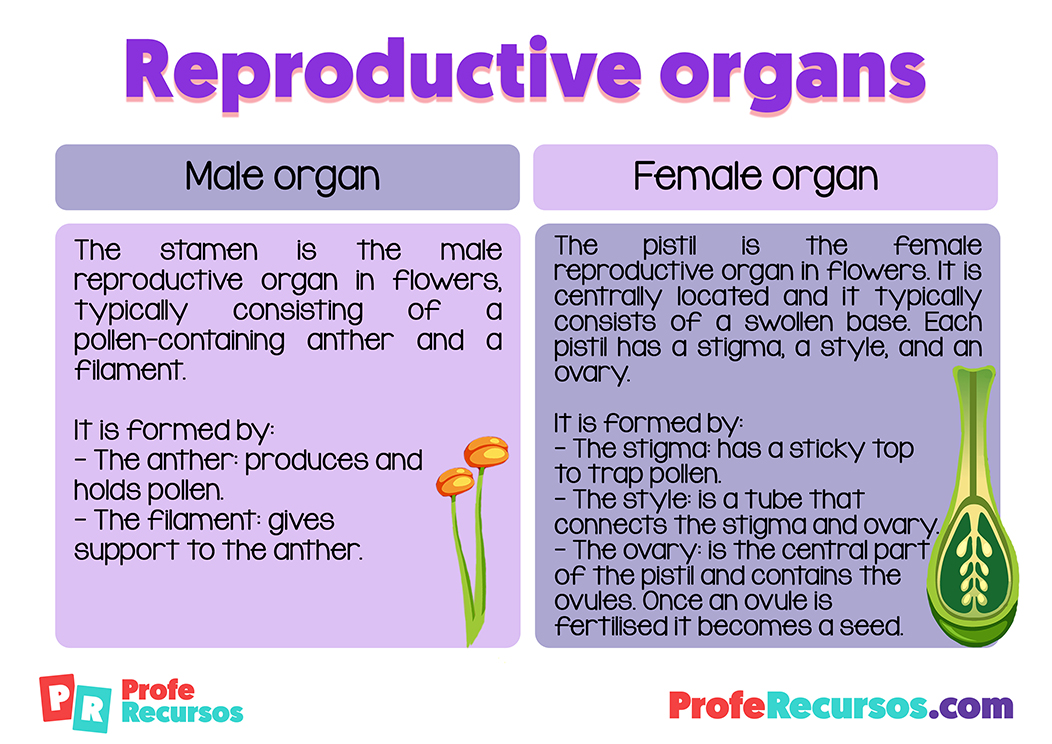 Reproductive organs

Male organ

The stamen is the male reproductive organ in flowers, typically consisting of a pollen-containing anther and a filament.

It is formed by:
- The anther: produces and holds pollen.
- The filament: gives support to the anther.

Female organ

The pistil is the female reproductive organ in flowers. It is centrally located and it typically consists of a swollen base. Each pistil has a stigma, a style, and an ovary.

It is formed by:
- The stigma: has a sticky top to trap pollen.
- The style: is a tube that connects the stigma and ovary.
- The ovary: is the central part of the pistil and contains the ovules. Once an ovule is fertilised it becomes a seed.

PR Profe Recursos

ProfeRecursos.com